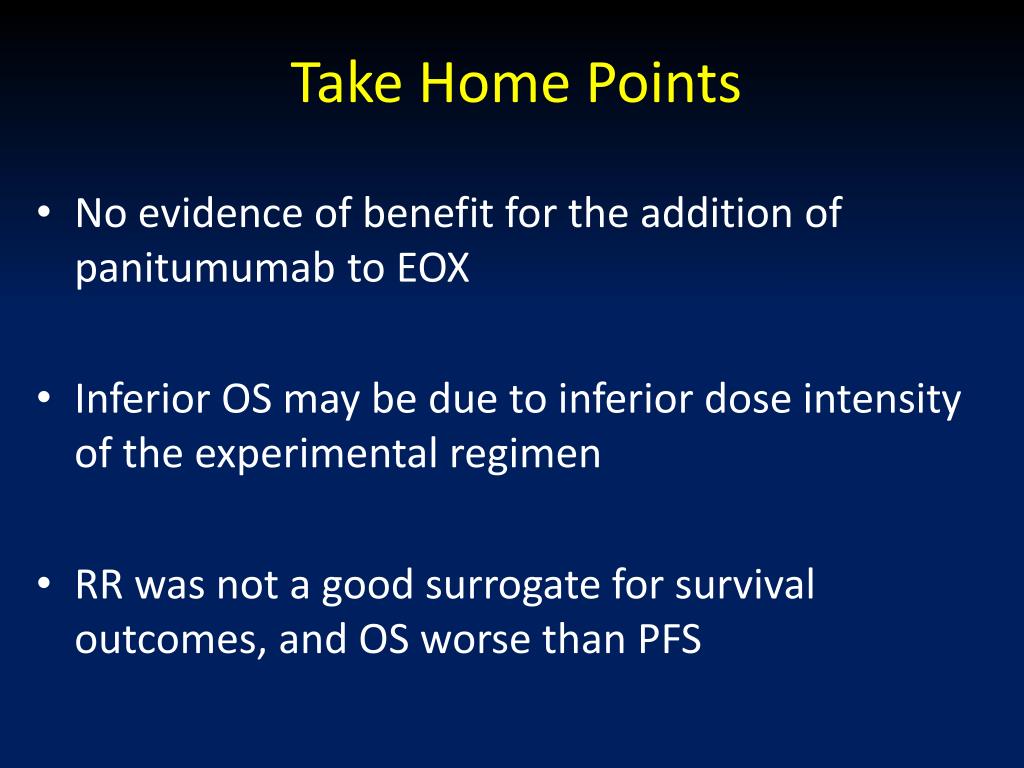 Take Home Points

• No evidence of benefit for the addition of panitumumab to EOX

• Inferior OS may be due to inferior dose intensity of the experimental regimen

• RR was not a good surrogate for survival outcomes, and OS worse than PFS